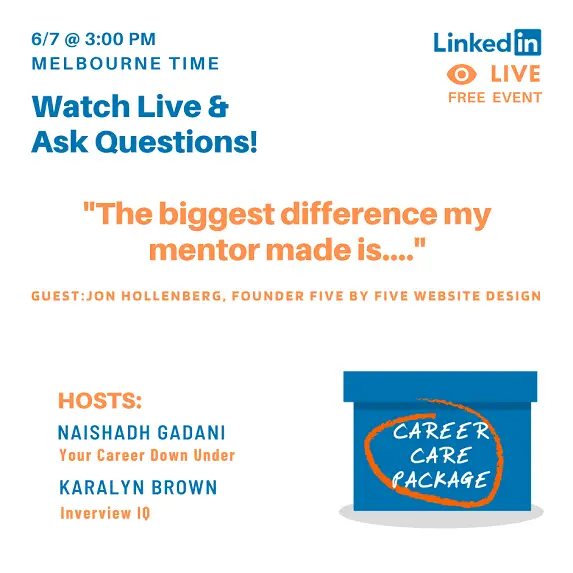 6/7 @ 3:00 PM
MELBOURNE TIME

Watch Live & Ask Questions!

LinkedIn
LIVE
FREE EVENT

"The biggest difference my mentor made is...."

GUEST:JON HOLLENBERG, FOUNDER FIVE BY FIVE WEBSITE DESIGN

HOSTS:
NAISHADH GADANI
Your Career Down Under
KARALYN BROWN
Inverview IQ

CAREER CARE PACKAGE